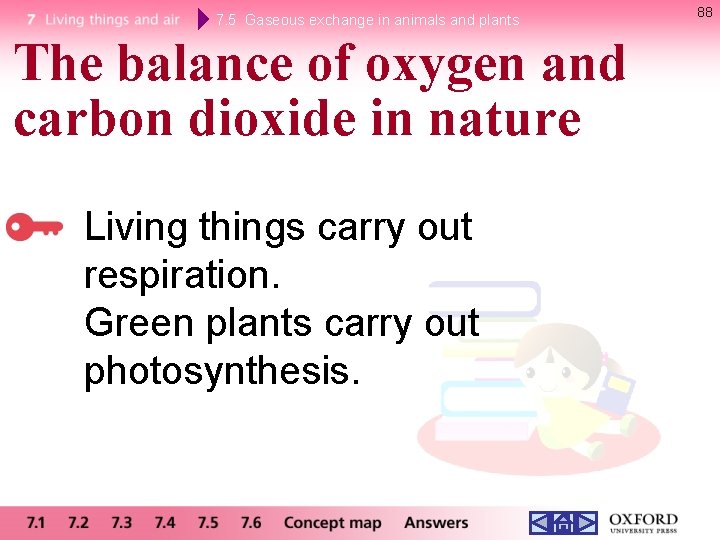 7 Living things and air 7.5 Gaseous exchange in animals and plants

88

The balance of oxygen and carbon dioxide in nature

Living things carry out respiration.
Green plants carry out photosynthesis.

7.1 7.2 7.3 7.4 7.5 7.6 Concept map Answers

OXFORD UNIVERSITY PRESS